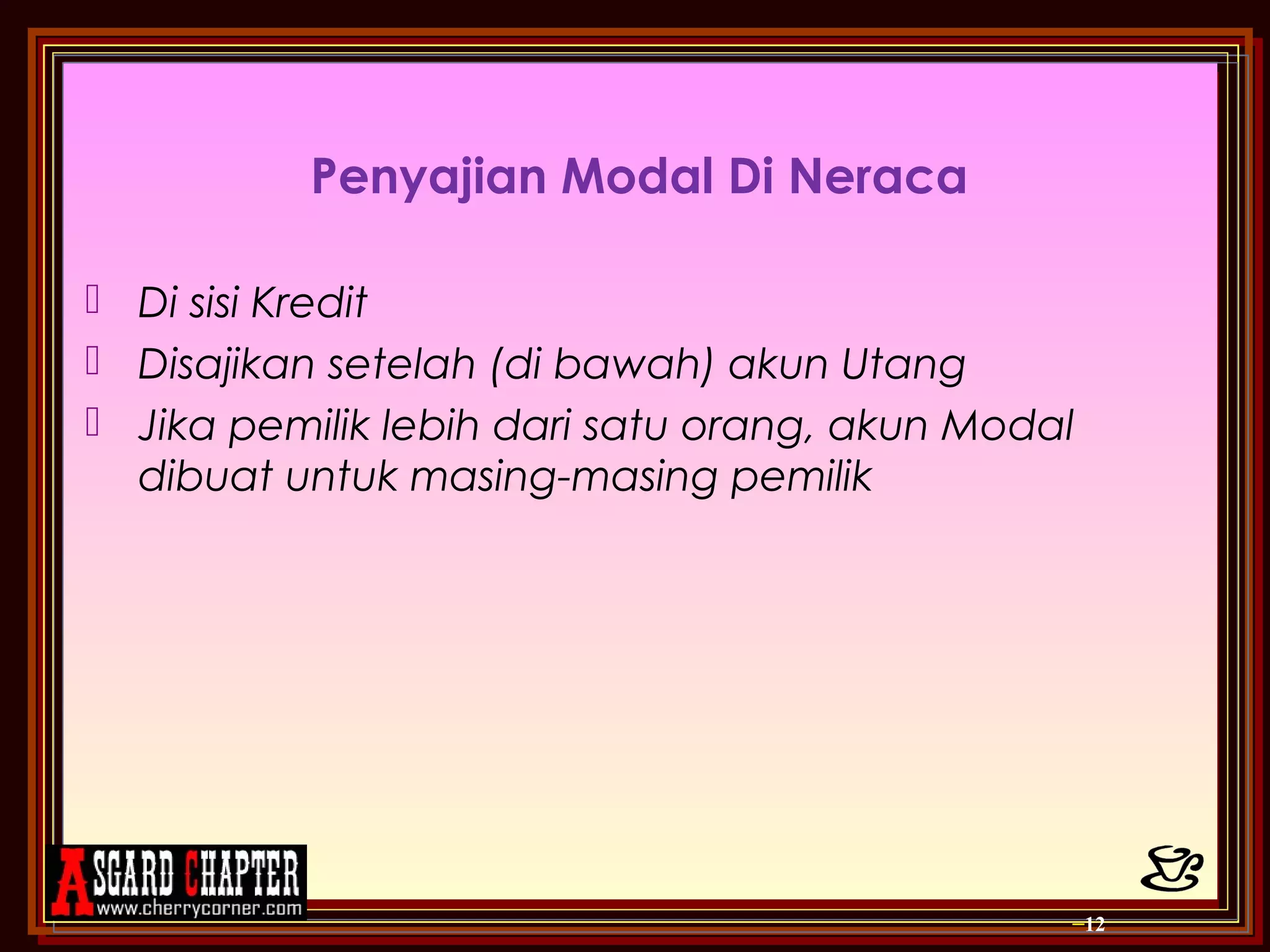 Penyajian Modal Di Neraca

Di sisi Kredit

Disajikan setelah (di bawah) akun Utang

Jika pemilik lebih dari satu orang, akun Modal dibuat untuk masing-masing pemilik

ASGARD CHAPTER
www.cherrycorner.com

–12